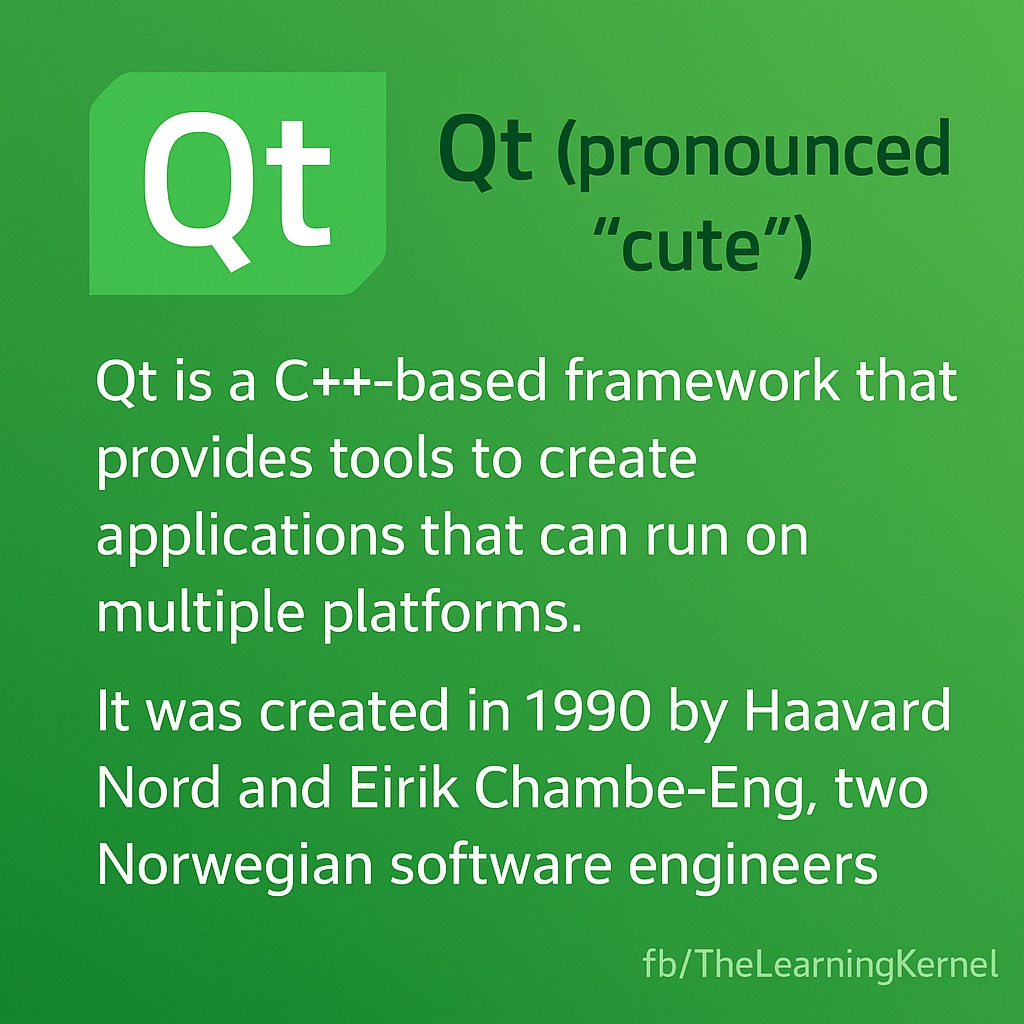 Qt

Qt (pronounced “cute”)

Qt is a C++-based framework that provides tools to create applications that can run on multiple platforms.

It was created in 1990 by Haavard Nord and Eirik Chambe-Eng, two Norwegian software engineers

fb/TheLearningKernel